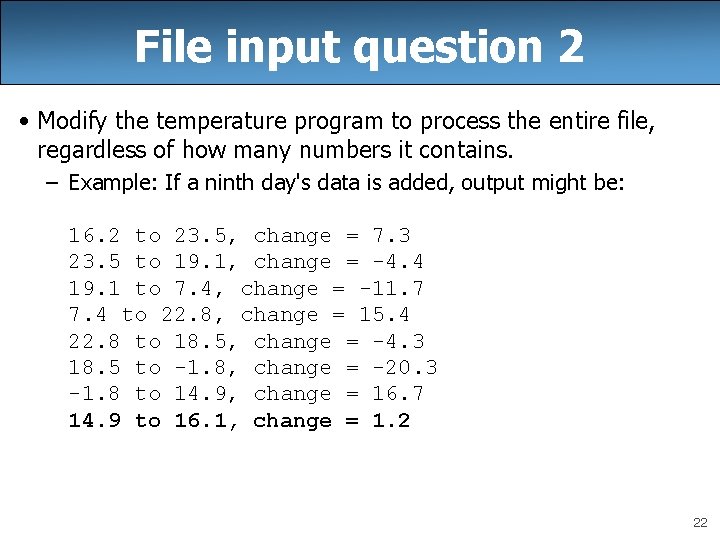 File input question 2

• Modify the temperature program to process the entire file, regardless of how many numbers it contains.

– Example: If a ninth day's data is added, output might be:

16.2 to 23.5, change = 7.3
23.5 to 19.1, change = -4.4
19.1 to 7.4, change = -11.7
7.4 to 22.8, change = 15.4
22.8 to 18.5, change = -4.3
18.5 to -1.8, change = -20.3
-1.8 to 14.9, change = 16.7
14.9 to 16.1, change = 1.2

22